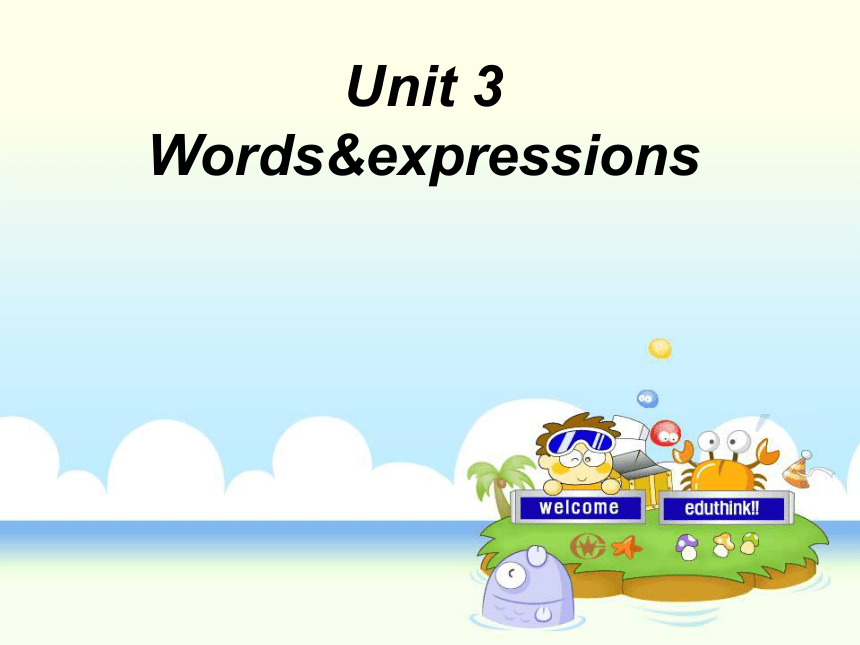 Unit 3
Words&expressions

welcome

eduthink!!